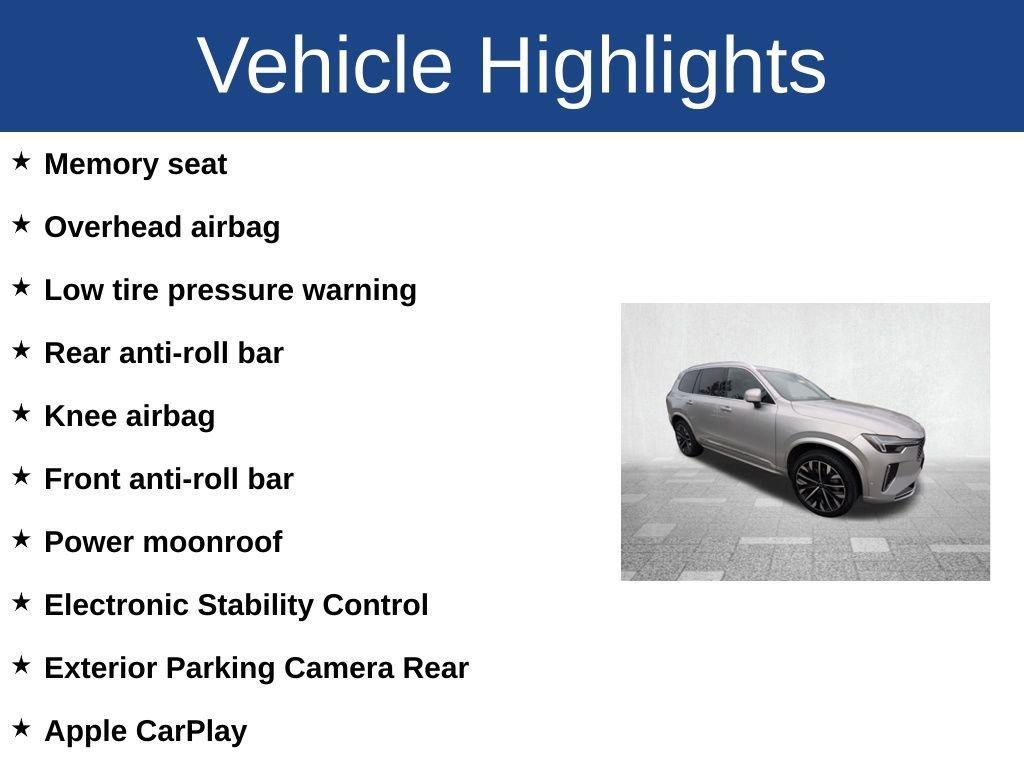 Vehicle Highlights

★ Memory seat

★ Overhead airbag

★ Low tire pressure warning

★ Rear anti-roll bar

★ Knee airbag

★ Front anti-roll bar

★ Power moonroof

★ Electronic Stability Control

★ Exterior Parking Camera Rear

★ Apple CarPlay